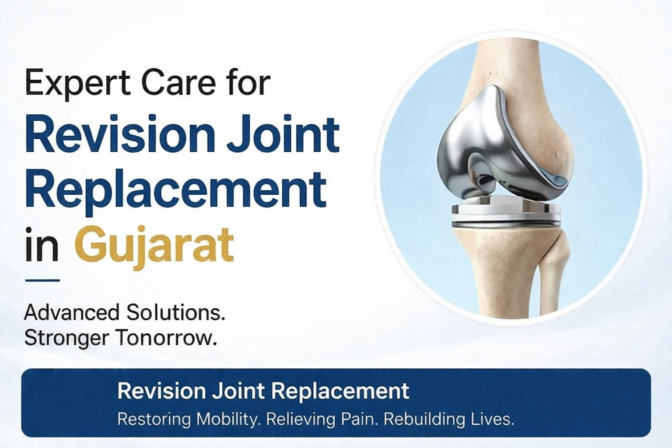 Expert Care for
Revision Joint Replacement
in Gujarat

Advanced Solutions.
Stronger Tonorrow.

Revision Joint Replacement
Restoring Mobility. Relieving Pain. Rebuilding Lives.